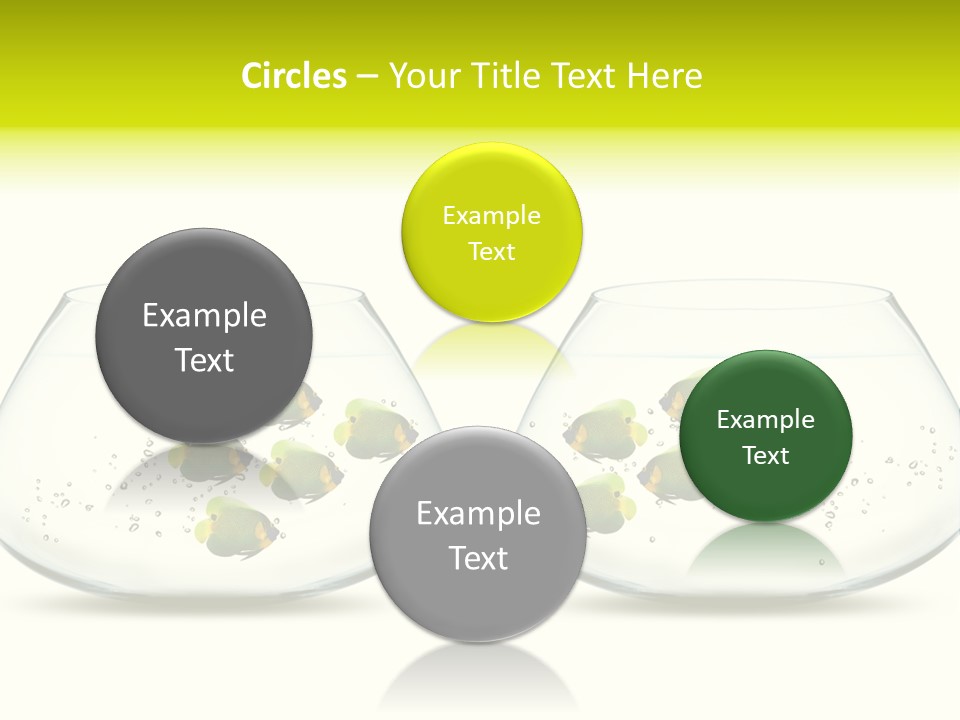 Circles – Your Title Text Here

Example Text

Example Text

Example Text

Example Text